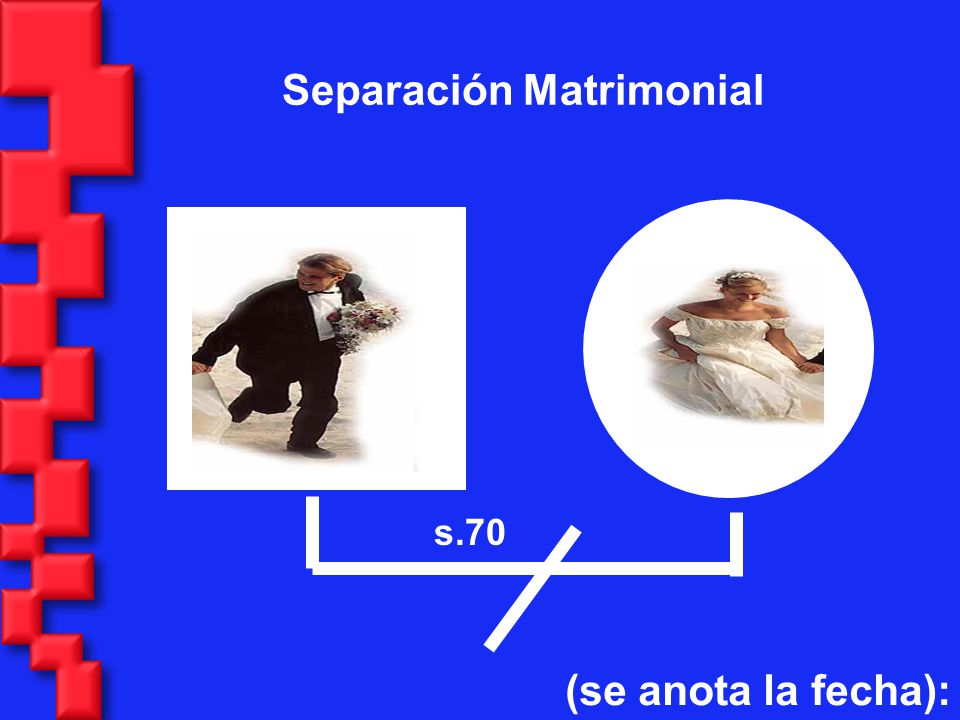 Separación Matrimonial

s.70

(se anota la fecha):